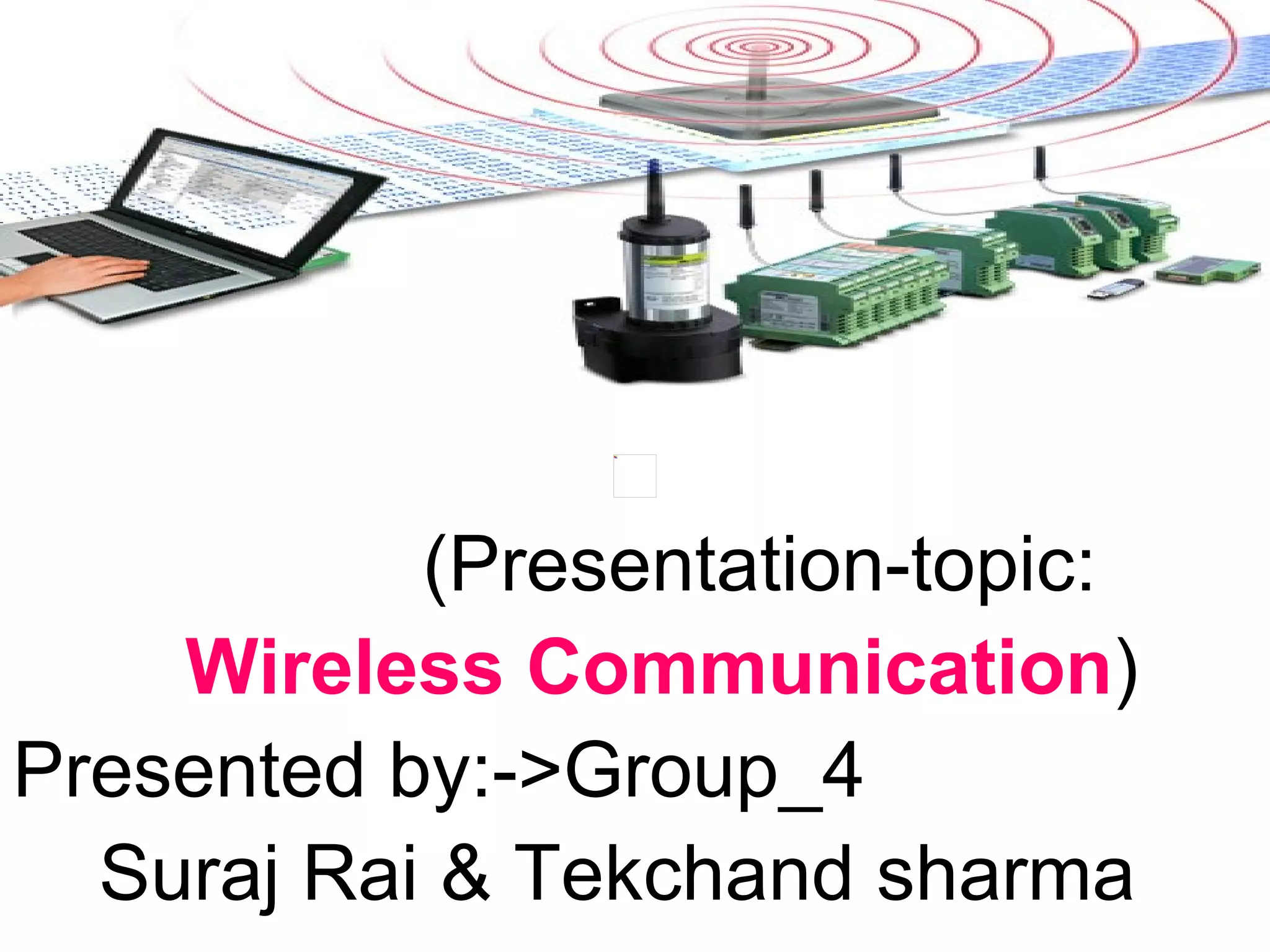 (Presentation-topic:
Wireless Communication)
Presented by:->Group_4
Suraj Rai & Tekchand sharma